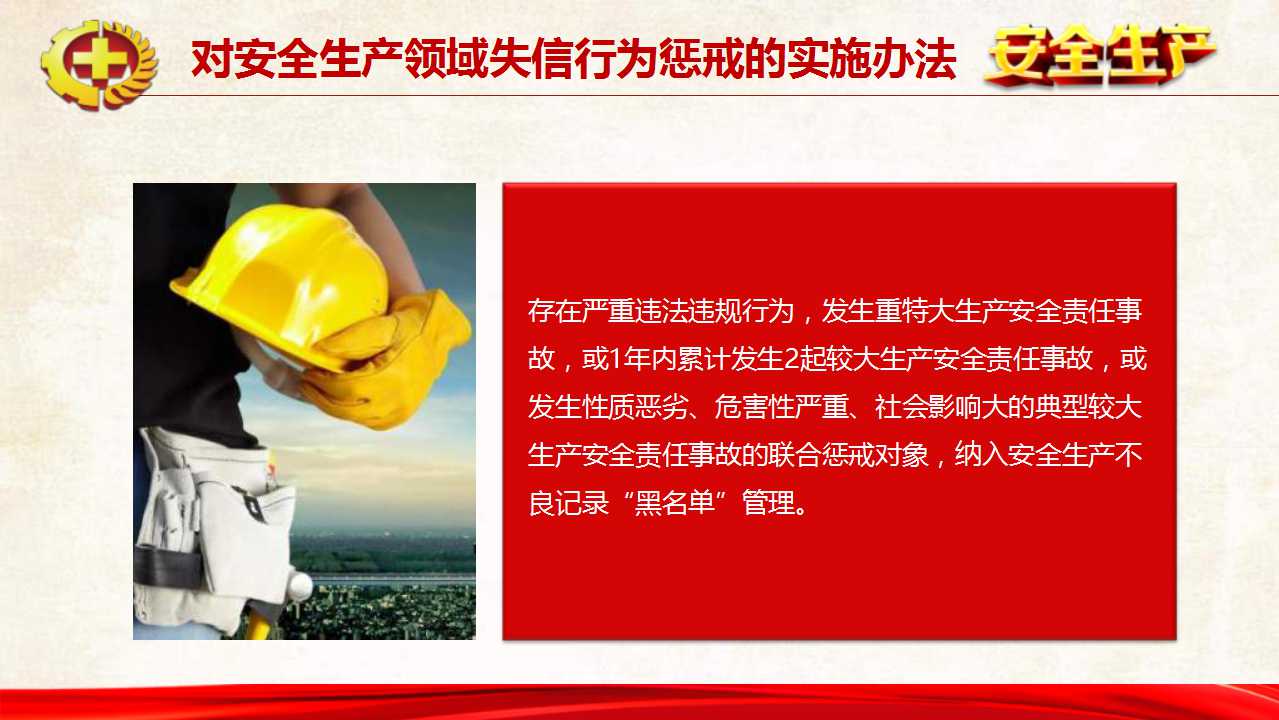 对安全生产领域失信行为惩戒的实施办法

安全生产

存在严重违法违规行为，发生重特大生产安全责任事故，或1年内累计发生2起较大生产安全责任事故，或发生性质恶劣、危害性严重、社会影响大的典型较大生产安全责任事故的联合惩戒对象，纳入安全生产不良记录“黑名单”管理。